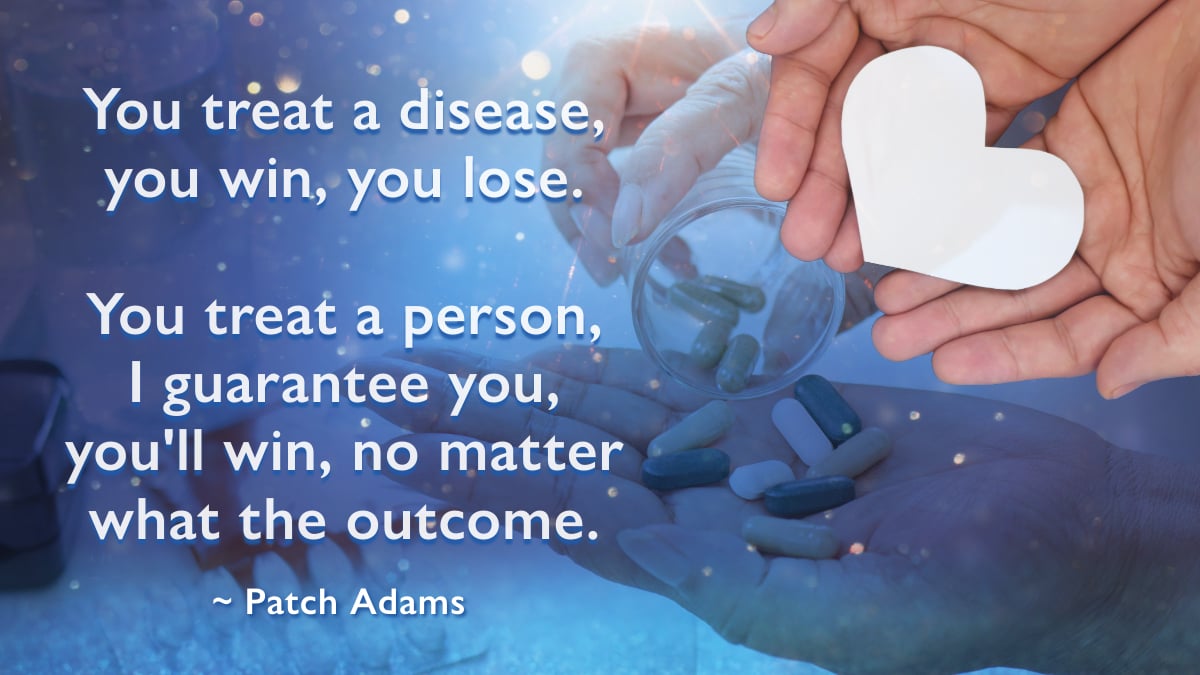 You treat a disease, you win, you lose.

You treat a person, I guarantee you, you'll win, no matter what the outcome.

~ Patch Adams